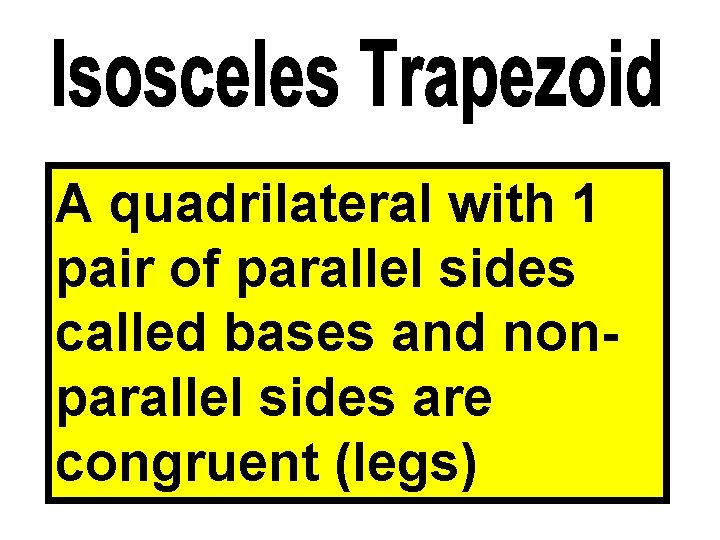 Isosceles Trapezoid

A quadrilateral with 1 pair of parallel sides called bases and non-parallel sides are congruent (legs)